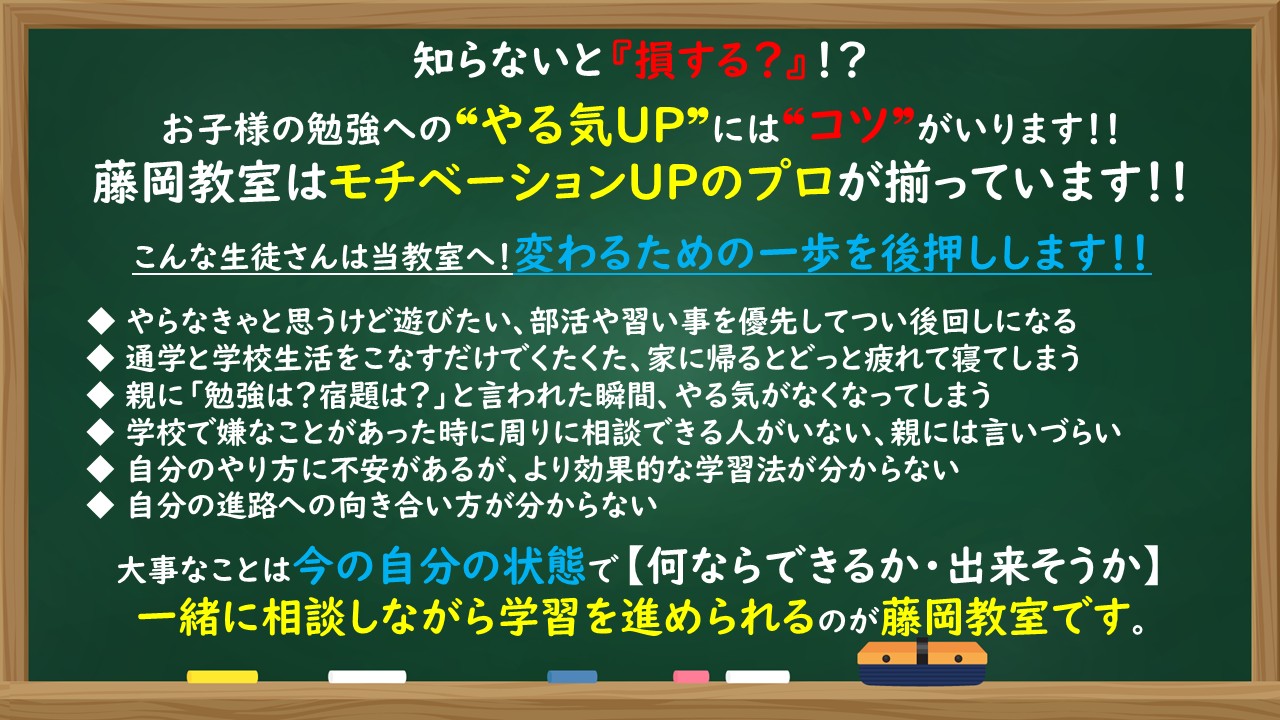 知らないと『損する？』!？

お子様の勉強への“やる気UP”には“コツ”がいります!!
藤岡教室はモチベーションUPのプロが揃っています!!

こんな生徒さんは当教室へ!変わるための一歩を後押しします!!

◆ やらなきゃと思うけど遊びたい、部活や習い事を優先してつい後回しになる
◆ 通学と学校生活をこなすだけでくたくた、家に帰るとどっと疲れて寝てしまう
◆ 親に「勉強は？宿題は？」と言われた瞬間、やる気がなくなってしまう
◆ 学校で嫌なことがあった時に周りに相談できる人がいない、親には言いづらい
◆ 自分のやり方に不安があるが、より効果的な学習法が分からない
◆ 自分の進路への向き合い方が分からない

大事なことは今の自分の状態で【何ならできるか・出来そうか】
一緒に相談しながら学習を進められるのが藤岡教室です。